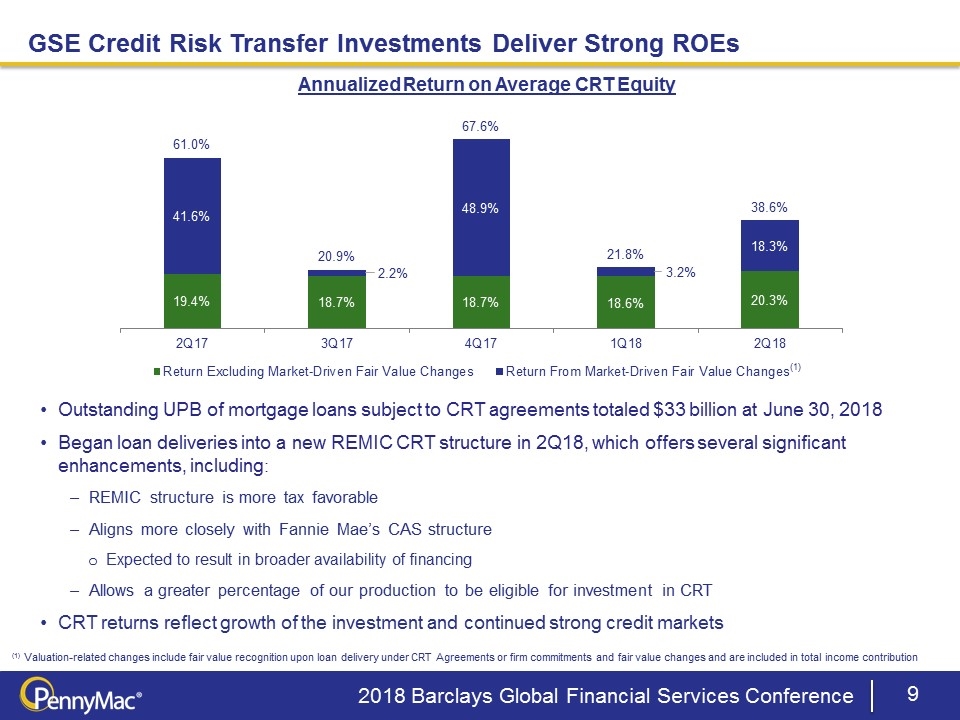 GSE Credit Risk Transfer Investments Deliver Strong ROEs

Annualized Return on Average CRT Equity

61.0%
41.6%
19.4%
20.9%
2.2%
18.7%
67.6%
48.9%
18.7%
21.8%
3.2%
18.6%
38.6%
18.3%
20.3%

2Q17
3Q17
4Q17
1Q18
2Q18

Return Excluding Market-Driven Fair Value Changes
Return From Market-Driven Fair Value Changes$^{(1)}$

• Outstanding UPB of mortgage loans subject to CRT agreements totaled $33 billion at June 30, 2018

• Began loan deliveries into a new REMIC CRT structure in 2Q18, which offers several significant enhancements, including:

– REMIC structure is more tax favorable

– Aligns more closely with Fannie Mae's CAS structure

o Expected to result in broader availability of financing

– Allows a greater percentage of our production to be eligible for investment in CRT

• CRT returns reflect growth of the investment and continued strong credit markets

$^{(1)}$ Valuation-related changes include fair value recognition upon loan delivery under CRT Agreements or firm commitments and fair value changes and are included in total income contribution

PennyMac®

2018 Barclays Global Financial Services Conference

9